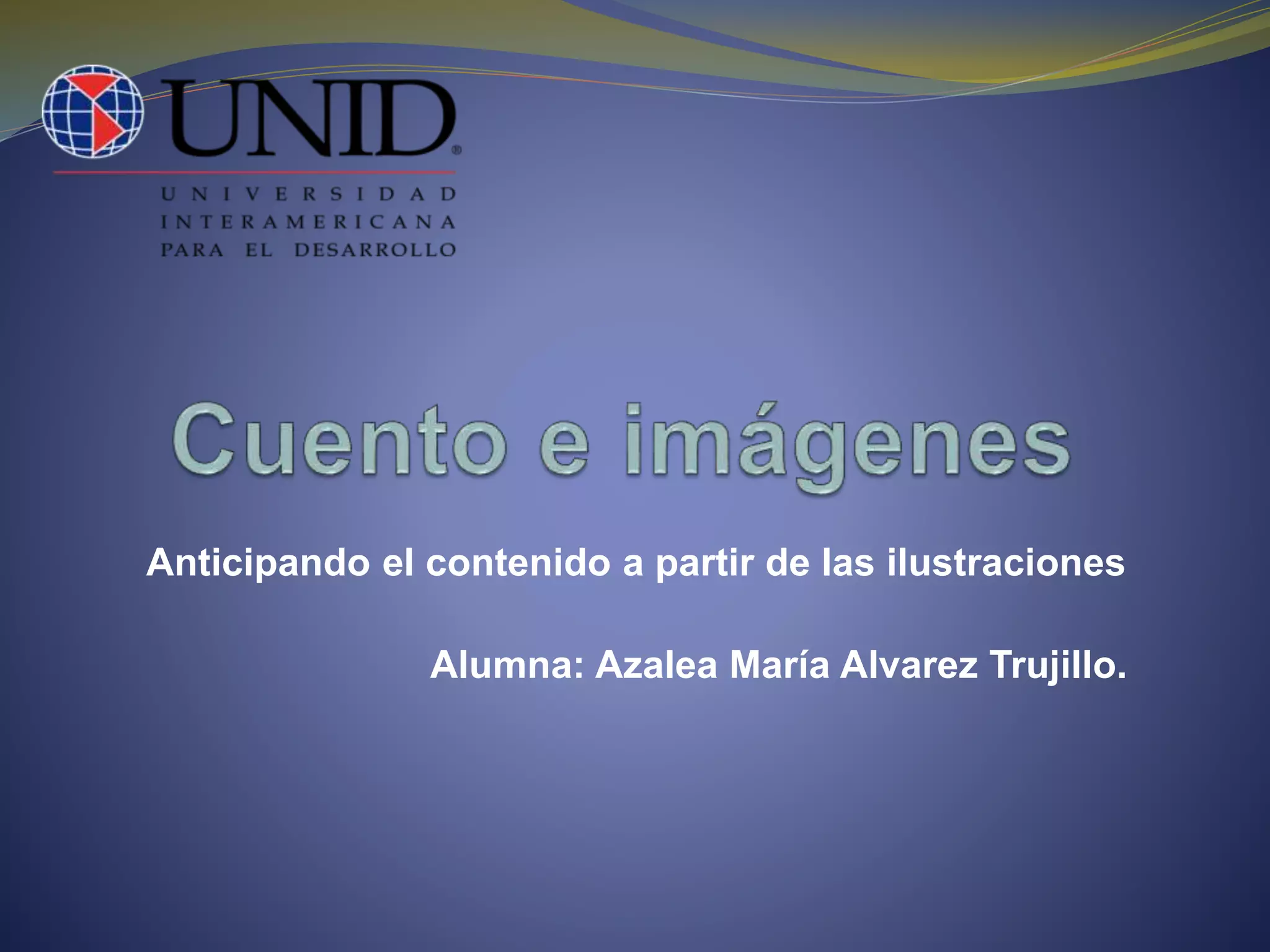 UNID®
UNIVERSIDAD
INTERAMERICANA
PARA EL DESARROLLO

Cuento e imágenes

Anticipando el contenido a partir de las ilustraciones

Alumna: Azalea María Alvarez Trujillo.